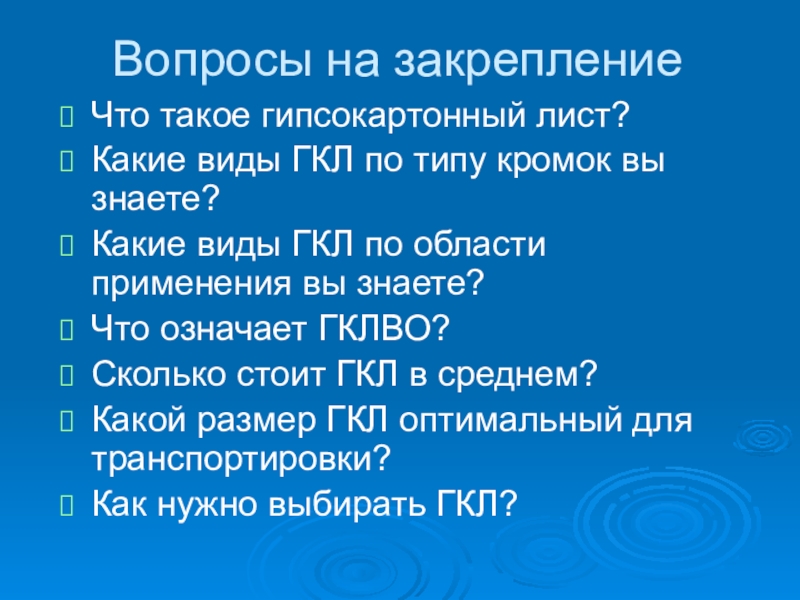 Вопросы на закрепление

Что такое гипсокартонный лист?

Какие виды ГКЛ по типу кромок вы знаете?

Какие виды ГКЛ по области применения вы знаете?

Что означает ГКЛВО?

Сколько стоит ГКЛ в среднем?

Какой размер ГКЛ оптимальный для транспортировки?

Как нужно выбирать ГКЛ?